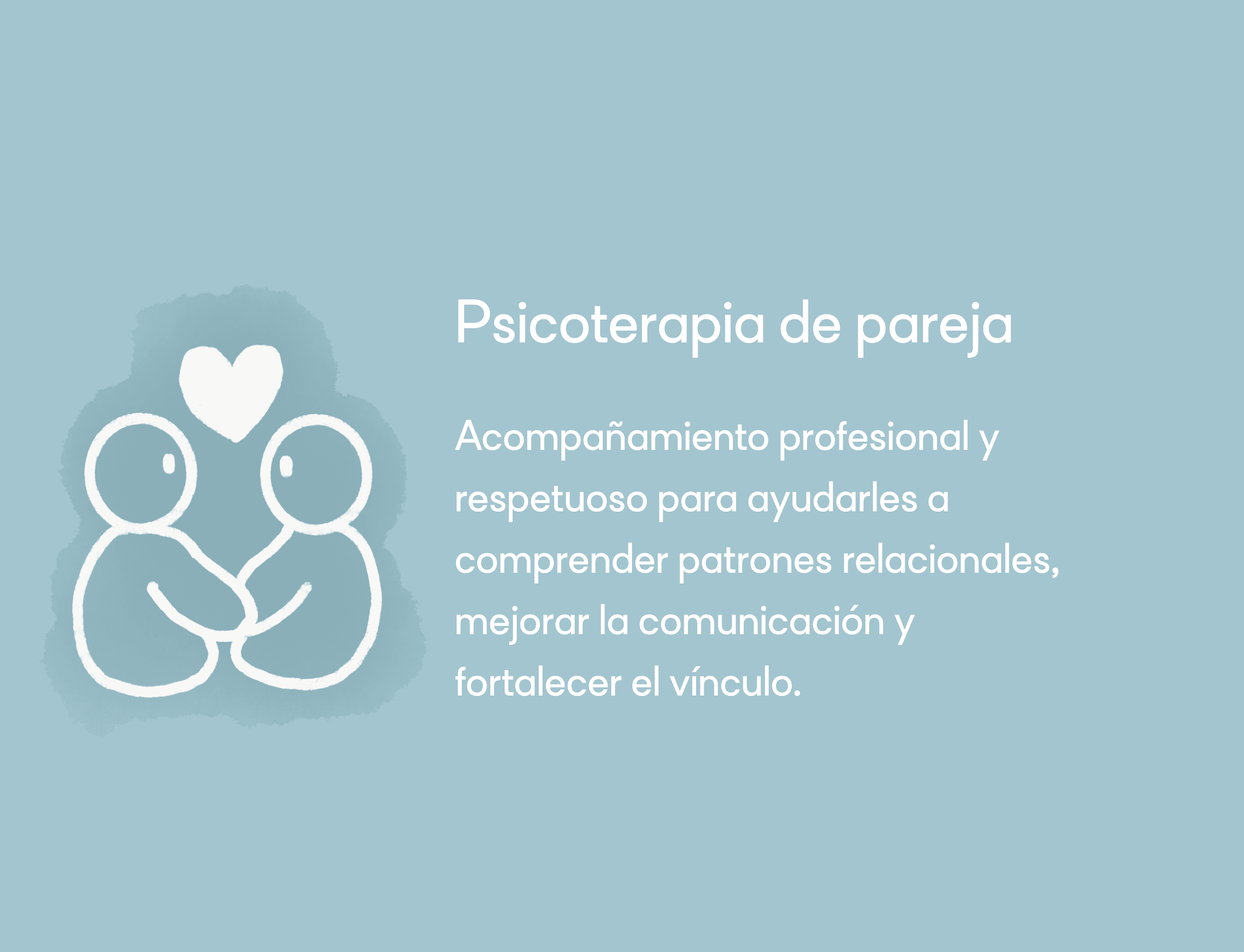 Psicoterapia de pareja

Acompañamiento profesional y respetuoso para ayudarles a comprender patrones relacionales, mejorar la comunicación y fortalecer el vínculo.